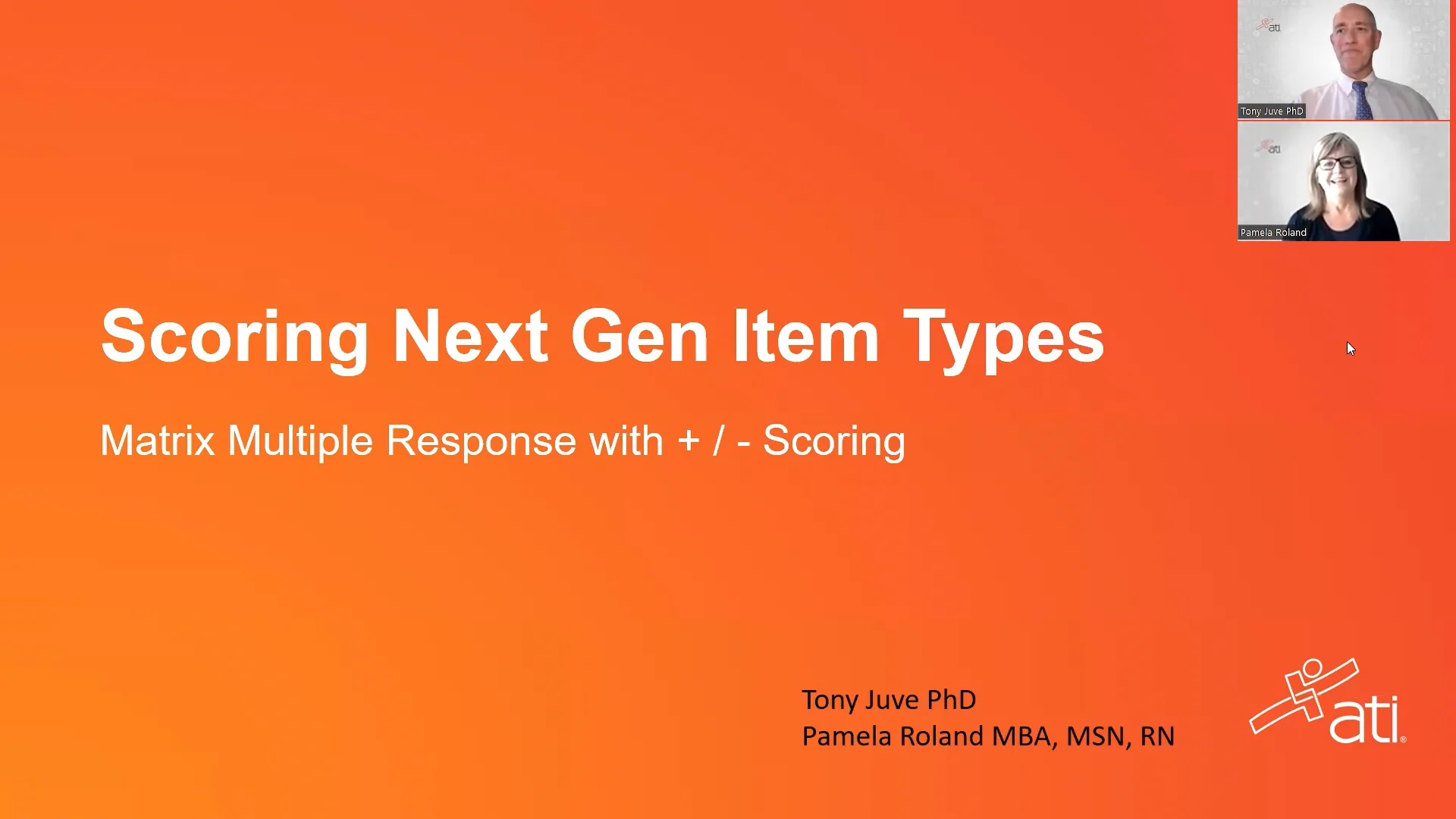 ati

Tony Juve PhD

ati

Pamela Roland

Scoring Next Gen Item Types

Matrix Multiple Response with + / - Scoring

Tony Juve PhD
Pamela Roland MBA, MSN, RN

ati®